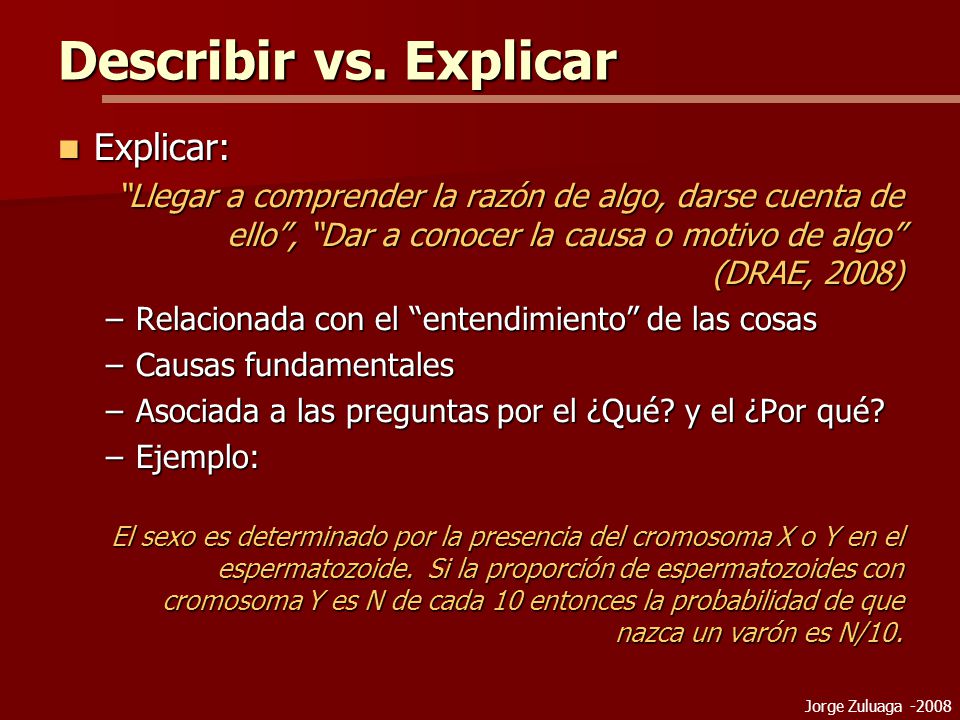 Describir vs. Explicar

Explicar:

"Llegar a comprender la razón de algo, darse cuenta de ello", "Dar a conocer la causa o motivo de algo" (DRAE, 2008)

– Relacionada con el "entendimiento" de las cosas
– Causas fundamentales
– Asociada a las preguntas por el ¿Qué? y el ¿Por qué?
– Ejemplo:

El sexo es determinado por la presencia del cromosoma X o Y en el espermatozoide. Si la proporción de espermatozoides con cromosoma Y es N de cada 10 entonces la probabilidad de que nazca un varón es N/10.

Jorge Zuluaga -2008